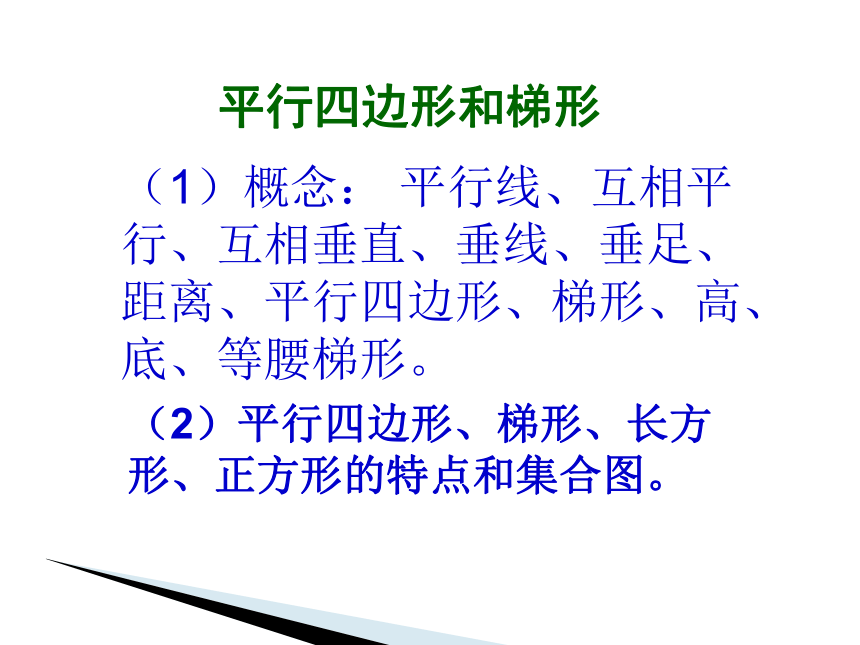 平行四边形和梯形

（1）概念： 平行线、互相平行、互相垂直、垂线、垂足、距离、平行四边形、梯形、高、底、等腰梯形。

（2）平行四边形、梯形、长方形、正方形的特点和集合图。